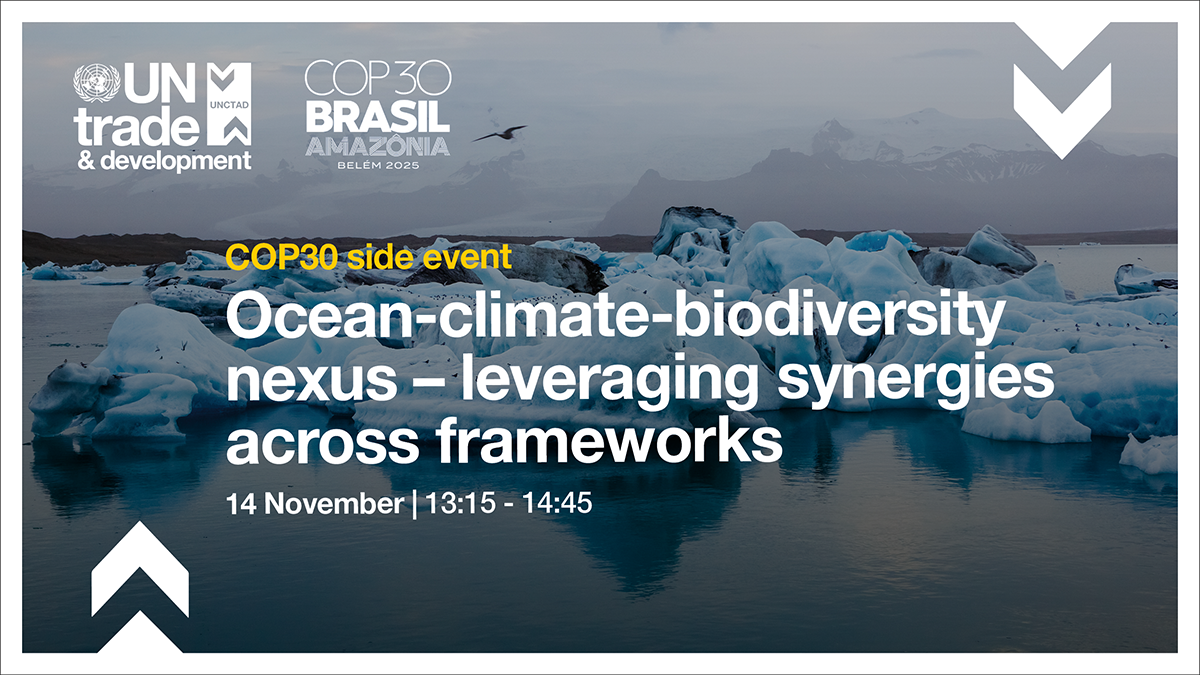 UN trade & development

UNCTAD

COP30 BRASIL AMAZÔNIA BELÉM 2025

COP30 side event

Ocean-climate-biodiversity nexus – leveraging synergies across frameworks

14 November | 13:15 - 14:45